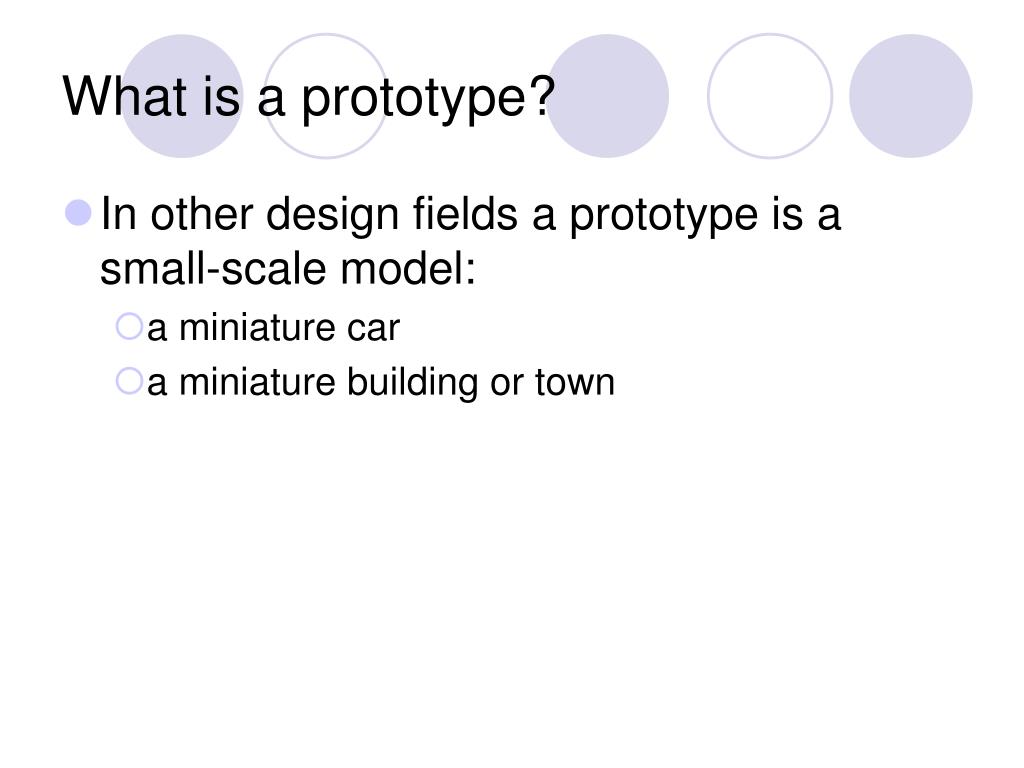 What is a prototype?

In other design fields a prototype is a small-scale model:

a miniature car

a miniature building or town